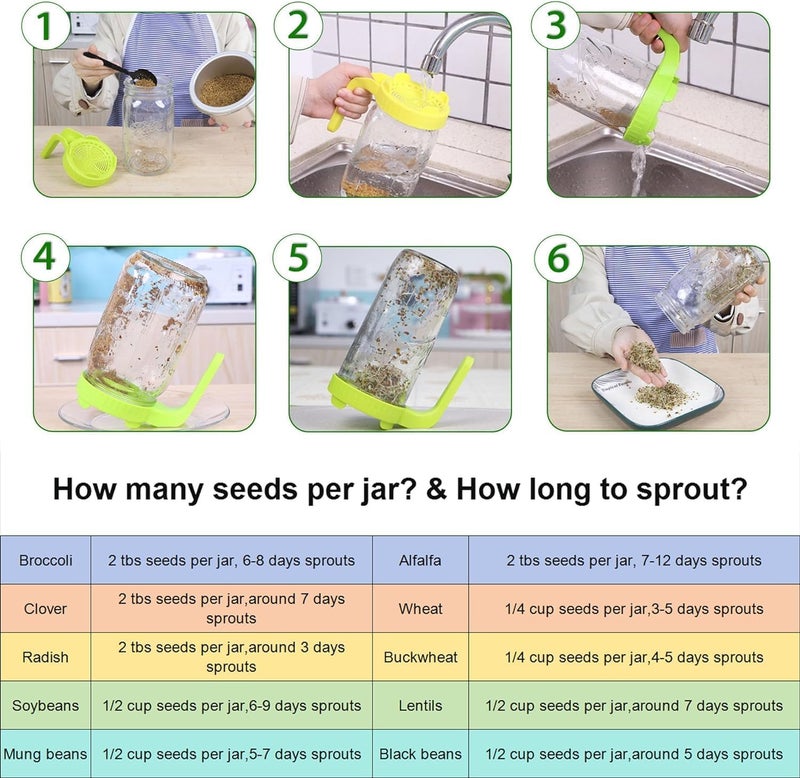 1

2

3

4

5

6

How many seeds per jar? & How long to sprout?

| Broccoli | 2 tbs seeds per jar, 6-8 days sprouts | Alfalfa | 2 tbs seeds per jar, 7-12 days sprouts |
|---|---|---|---|
| Clover | 2 tbs seeds per jar,around 7 days sprouts | Wheat | 1/4 cup seeds per jar,3-5 days sprouts |
| Radish | 2 tbs seeds per jar,around 3 days sprouts | Buckwheat | 1/4 cup seeds per jar,4-5 days sprouts |
| Soybeans | 1/2 cup seeds per jar,6-9 days sprouts | Lentils | 1/2 cup seeds per jar,around 7 days sprouts |
| Mung beans | 1/2 cup seeds per jar,5-7 days sprouts | Black beans | 1/2 cup seeds per jar,around 5 days sprouts |